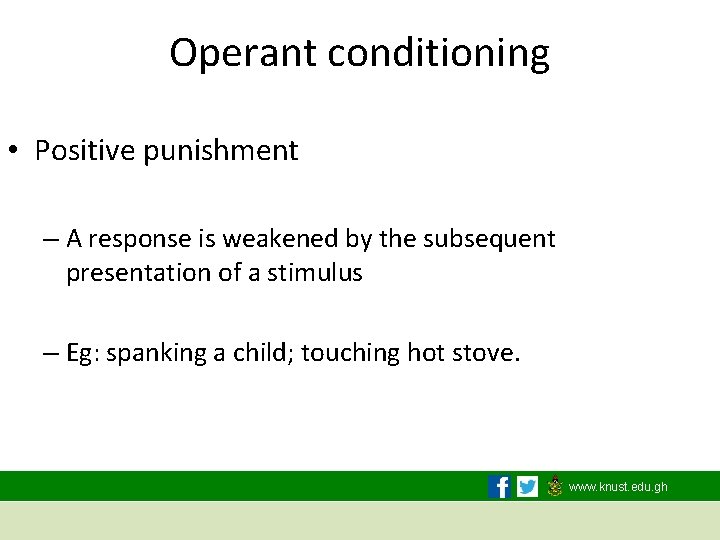 Operant conditioning

• Positive punishment

– A response is weakened by the subsequent presentation of a stimulus

– Eg: spanking a child; touching hot stove.

www.knust.edu.gh